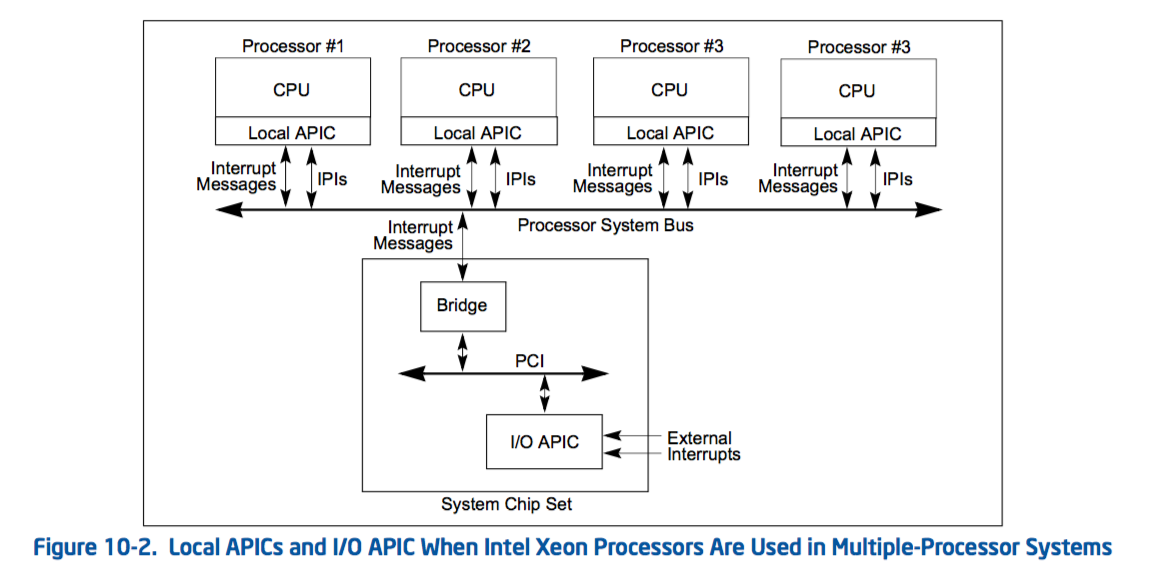 Processor #1
CPU
Local APIC
Interrupt Messages
IPIs

Processor #2
CPU
Local APIC
Interrupt Messages
IPIs

Processor #3
CPU
Local APIC
Interrupt Messages
IPIs

Processor #3
CPU
Local APIC
Interrupt Messages
IPIs

Interrupt Messages
Processor System Bus

Bridge
PCI
I/O APIC
External Interrupts
System Chip Set

Figure 10-2. Local APICs and I/O APIC When Intel Xeon Processors Are Used in Multiple-Processor Systems